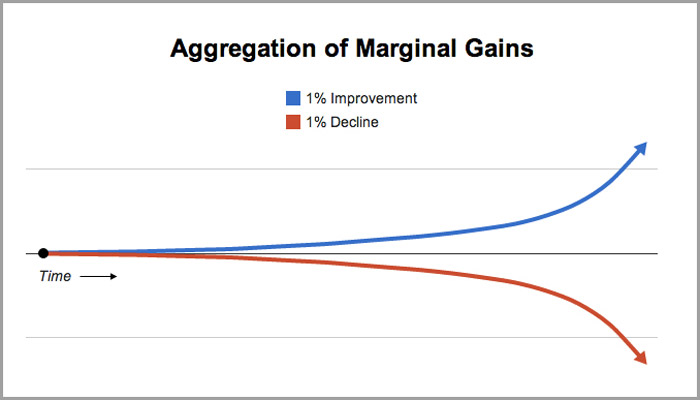 Aggregation of Marginal Gains

1% Improvement
1% Decline

Time